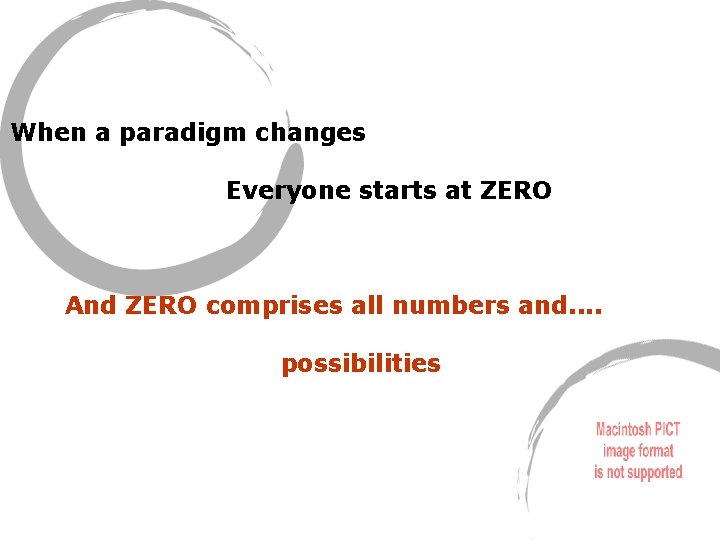 When a paradigm changes

Everyone starts at ZERO

And ZERO comprises all numbers and....

possibilities

Macintosh PICT image format is not supported